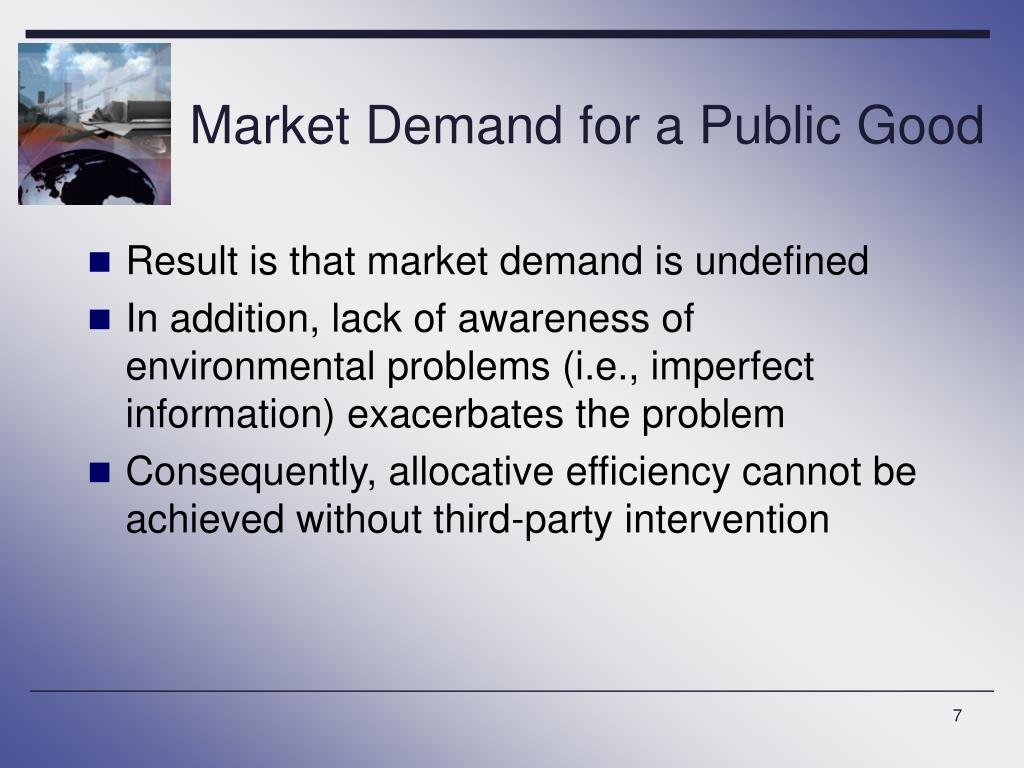 Market Demand for a Public Good

- Result is that market demand is undefined
- In addition, lack of awareness of environmental problems (i.e., imperfect information) exacerbates the problem
- Consequently, allocative efficiency cannot be achieved without third-party intervention

7